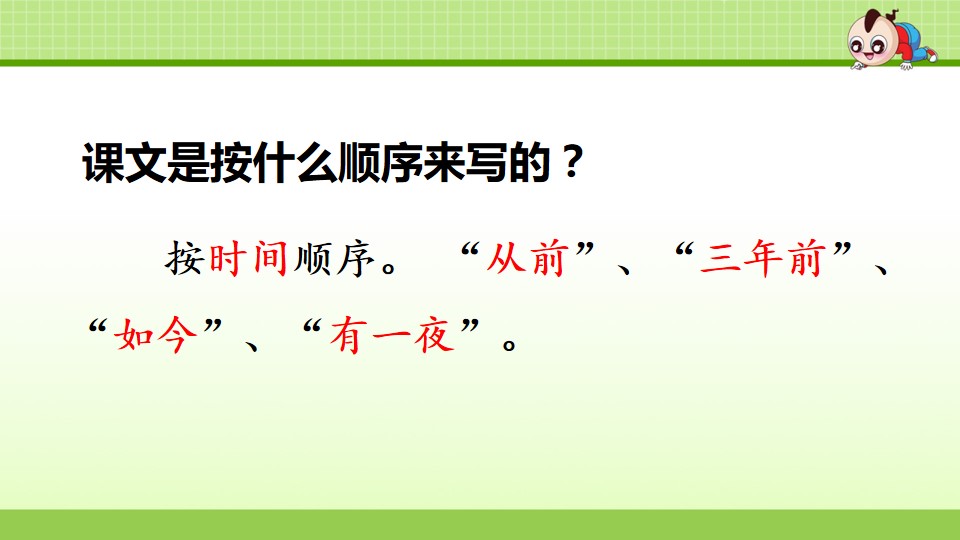 课文是按什么顺序来写的？

按时间顺序。“从前”、“三年前”、“如今”、“有一夜”。